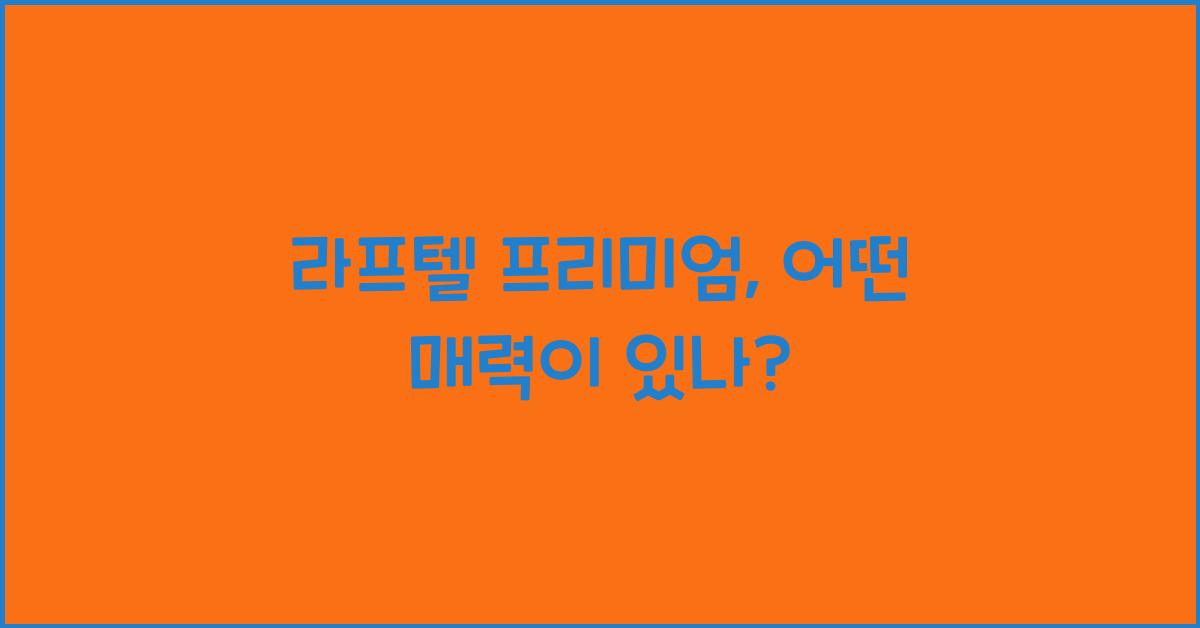 라프텔 프리미엄, 어떤 매력이 있나?